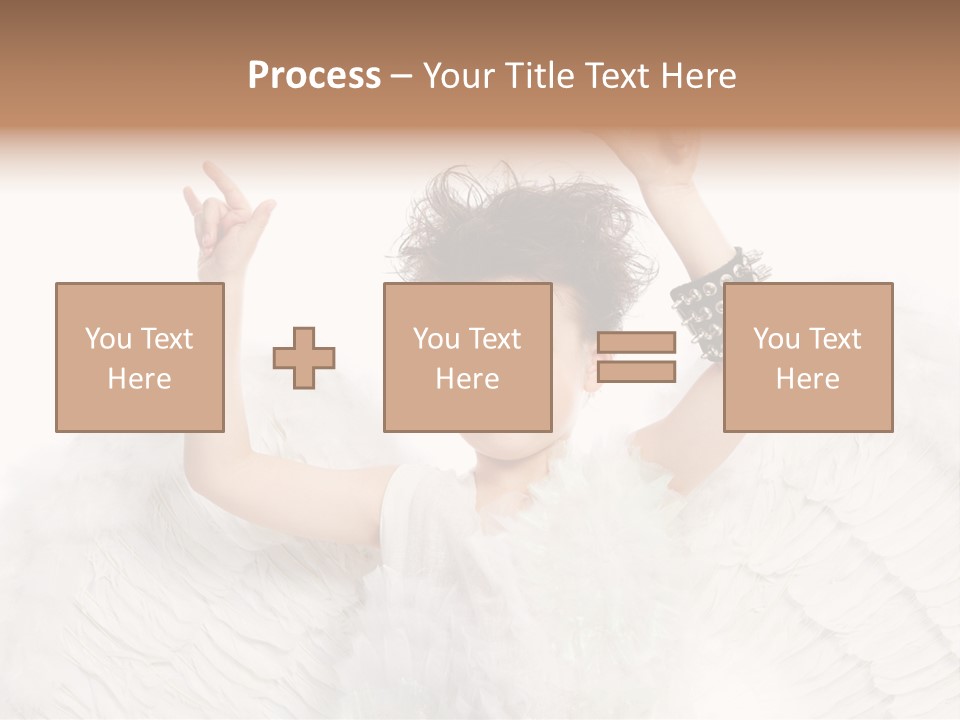 Process – Your Title Text Here

You Text Here

You Text Here

You Text Here